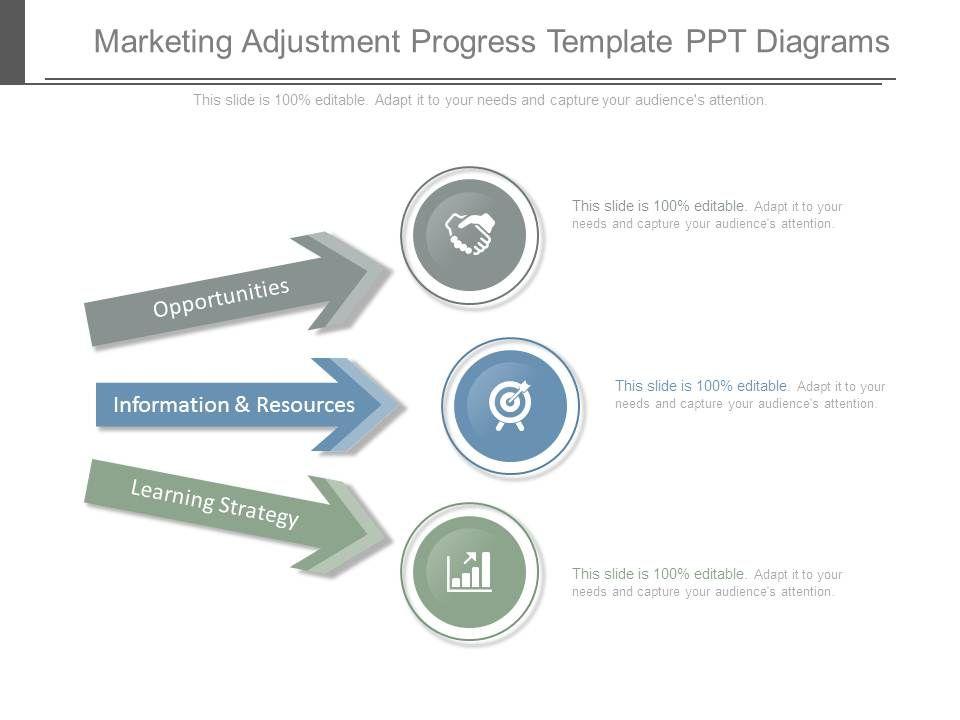 Marketing Adjustment Progress Template PPT Diagrams

This slide is 100% editable. Adapt it to your needs and capture your audience's attention.

Opportunities

This slide is 100% editable. Adapt it to your needs and capture your audience's attention.

Information & Resources

This slide is 100% editable. Adapt it to your needs and capture your audience's attention.

Learning Strategy

This slide is 100% editable. Adapt it to your needs and capture your audience's attention.